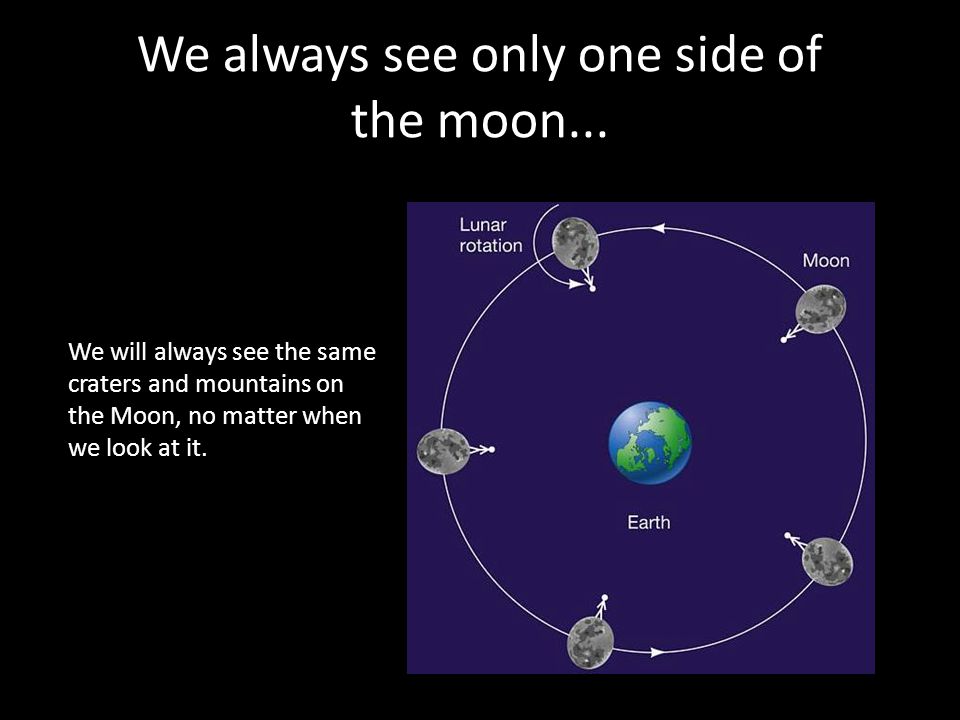 We always see only one side of the moon...

We will always see the same craters and mountains on the Moon, no matter when we look at it.

Lunar rotation

Moon

Earth